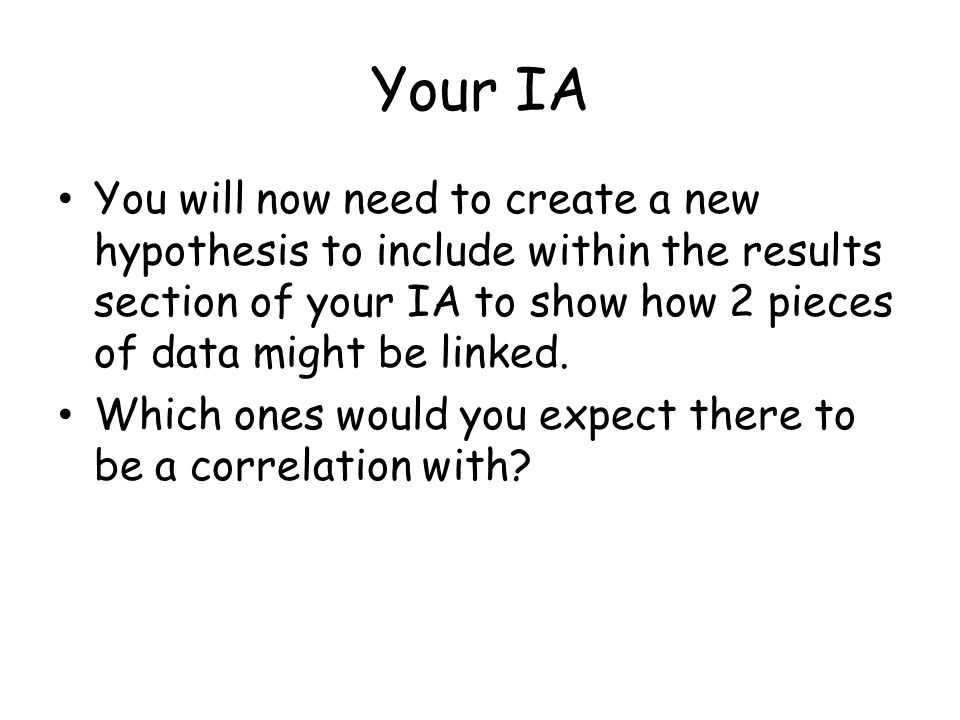 Your IA

• You will now need to create a new hypothesis to include within the results section of your IA to show how 2 pieces of data might be linked.
• Which ones would you expect there to be a correlation with?